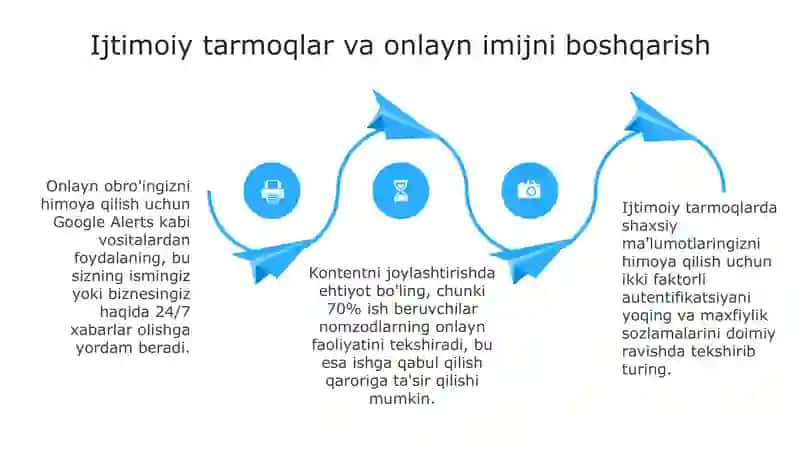 Ijtimoiy tarmoqlar va onlayn imijni boshqarish

Onlayn obro'ingizni himoya qilish uchun Google Alerts kabi vositalardan foydalaning, bu sizning ismingiz yoki biznesingiz haqida 24/7 xabarlar olishga yordam beradi.

Kontentni joylashtirishda ehtiyot bo'ling, chunki 70% ish beruvchilar nomzodlarning onlayn faoliyatini tekshiradi, bu esa ishga qabul qilish qaroriga ta'sir qilishi mumkin.

Ijtimoiy tarmoqlarda shaxsiy ma'lumotlaringizni himoya qilish uchun ikki faktorli autentifikatsiyani yoqing va maxfiylik sozlamalarini doimiy ravishda tekshirib turing.